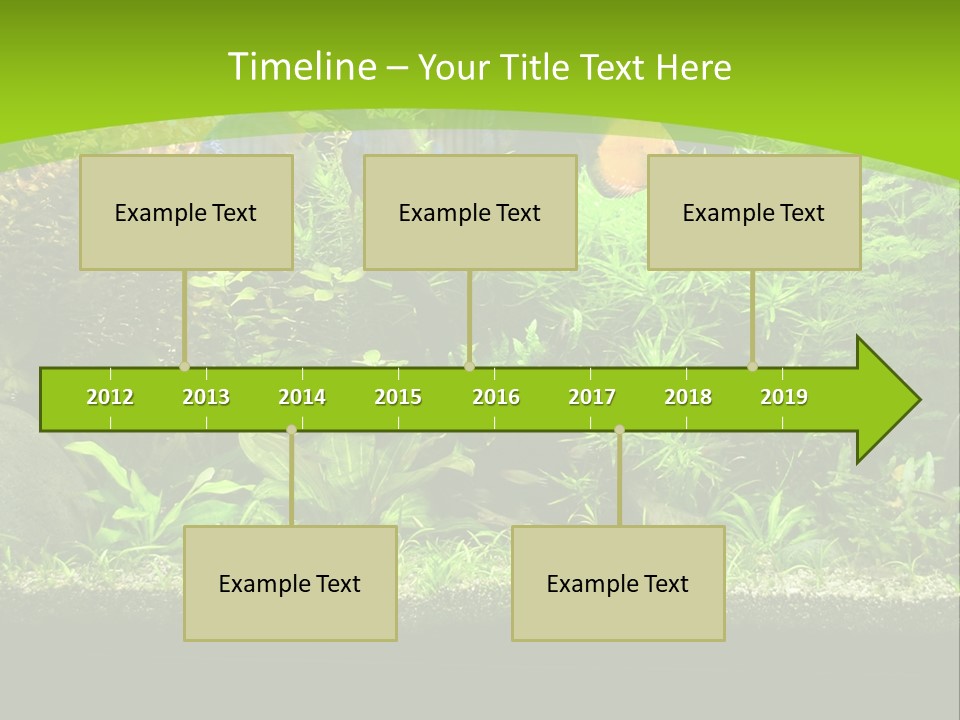 Timeline – Your Title Text Here

Example Text

Example Text

Example Text

2012 2013 2014 2015 2016 2017 2018 2019

Example Text

Example Text